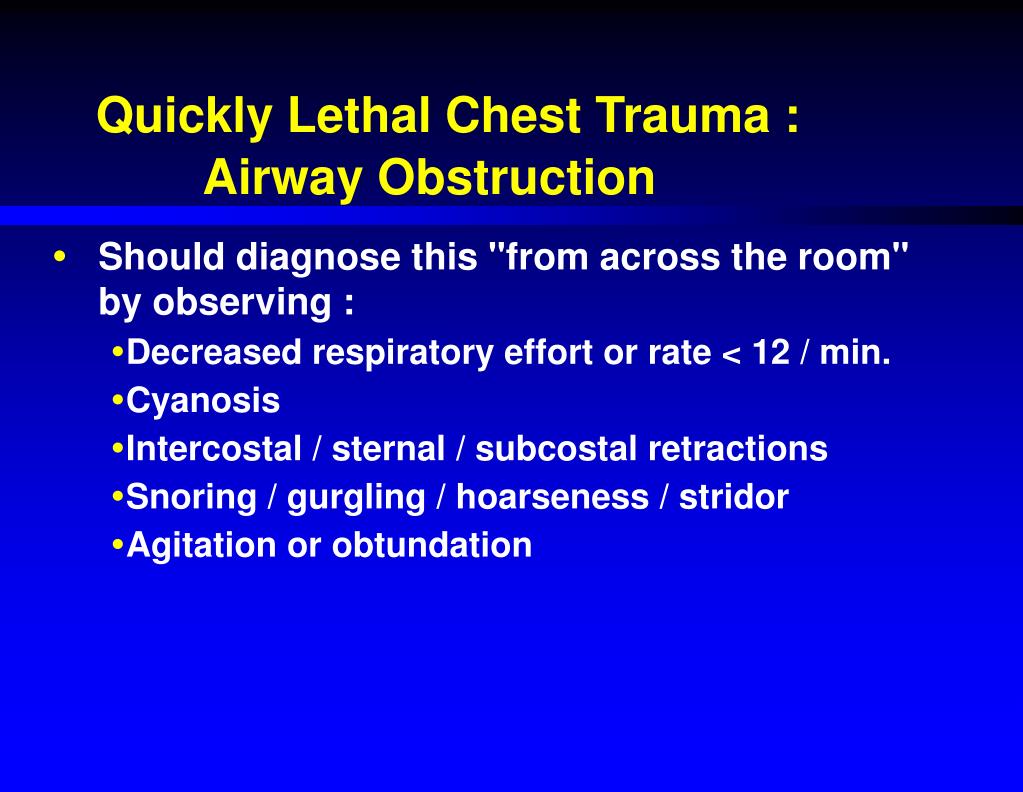 Quickly Lethal Chest Trauma :
Airway Obstruction

• Should diagnose this "from across the room" by observing :
•Decreased respiratory effort or rate < 12 / min.
•Cyanosis
•Intercostal / sternal / subcostal retractions
•Snoring / gurgling / hoarseness / stridor
•Agitation or obtundation